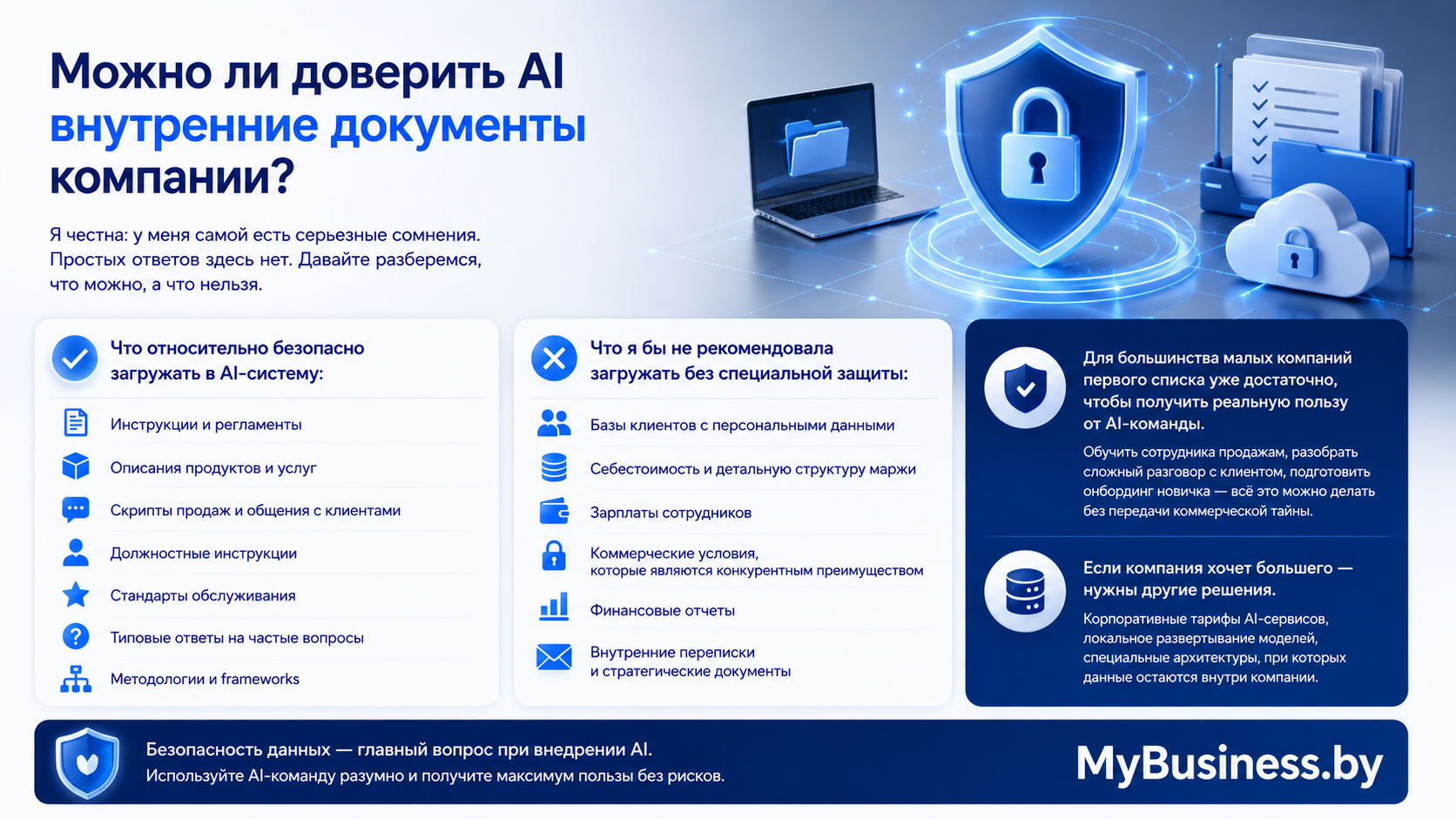 Можно ли доверить AI внутренние документы компании?

Я честна: у меня самой есть серьезные сомнения. Простых ответов здесь нет. Давайте разберемся, что можно, а что нельзя.

Что относительно безопасно загружать в AI-систему:

Инструкции и регламенты

Описания продуктов и услуг

Скрипты продаж и общения с клиентами

Должностные инструкции

Стандарты обслуживания

Типовые ответы на частые вопросы

Методологии и frameworks

Что я бы не рекомендовала загружать без специальной защиты:

Базы клиентов с персональными данными

Себестоимость и детальную структуру маржи

Зарплаты сотрудников

Коммерческие условия, которые являются конкурентным преимуществом

Финансовые отчеты

Внутренние переписки и стратегические документы

Для большинства малых компаний первого списка уже достаточно, чтобы получить реальную пользу от AI-команды.

Обучить сотрудника продажам, разобрать сложный разговор с клиентом, подготовить онбординг новичка — всё это можно делать без передачи коммерческой тайны.

Если компания хочет большего — нужны другие решения.

Корпоративные тарифы AI-сервисов, локальное развертывание моделей, специальные архитектуры, при которых данные остаются внутри компании.

Безопасность данных — главный вопрос при внедрении AI.
Используйте AI-команду разумно и получите максимум пользы без рисков.

MyBusiness.by